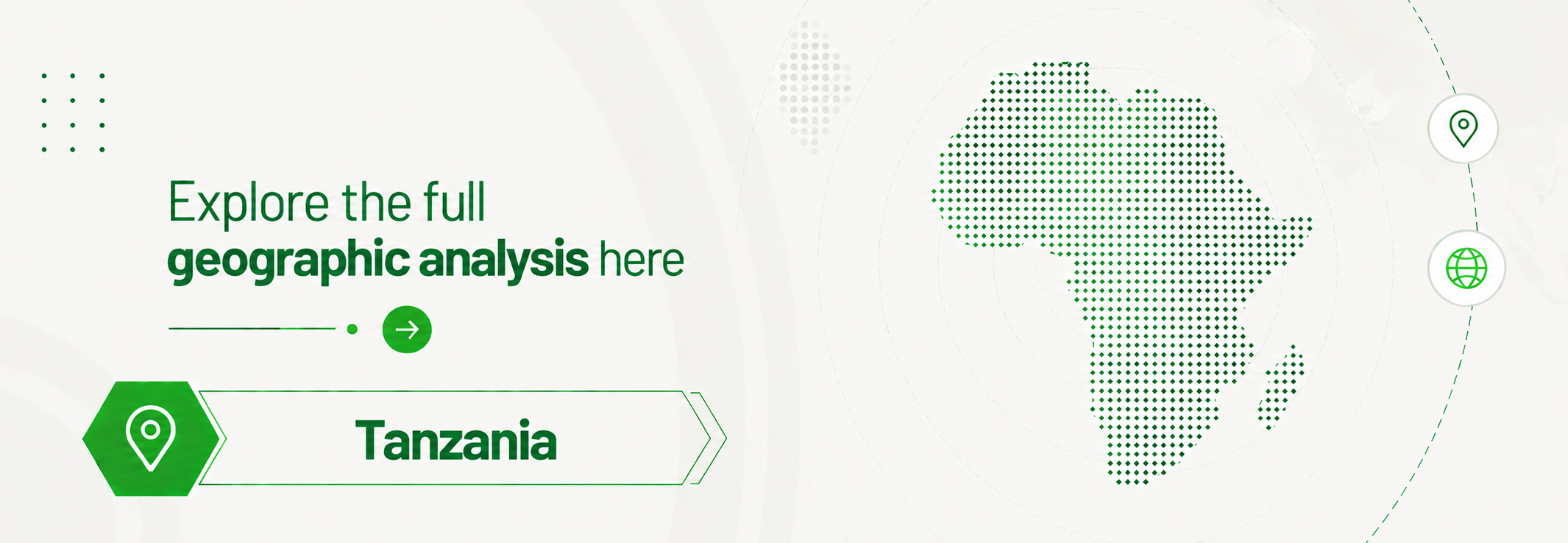 Explore the full geographic analysis here

Tanzania